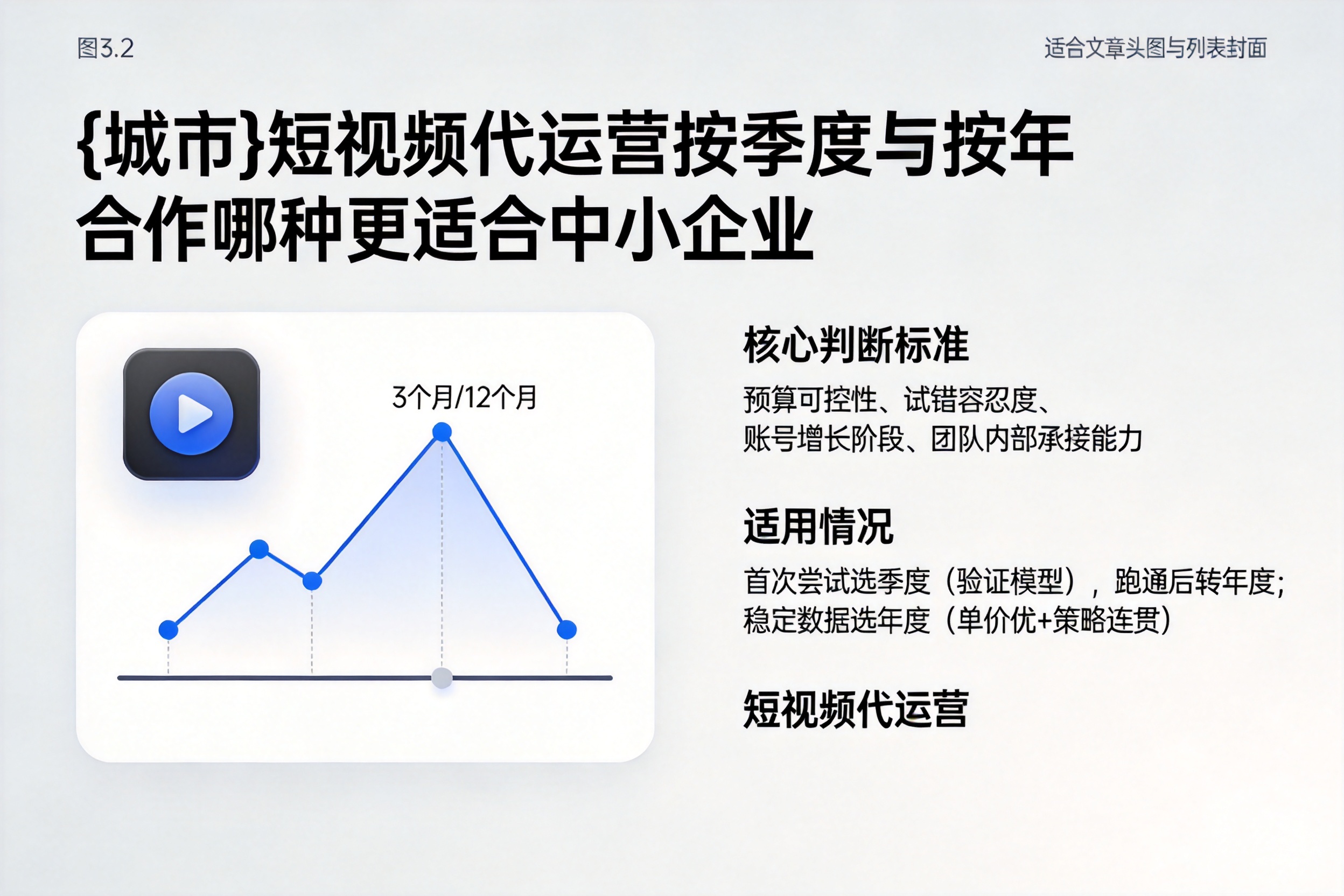 图3.2

适合文章头图与列表封面

{城市}短视频代运营按季度与按年合作哪种更适合中小企业

3个月/12个月

核心判断标准

预算可控性、试错容忍度、账号增长阶段、团队内部承接能力

适用情况

首次尝试选季度（验证模型），跑通后转年度；稳定数据选年度（单价优+策略连贯）

短视频代运营